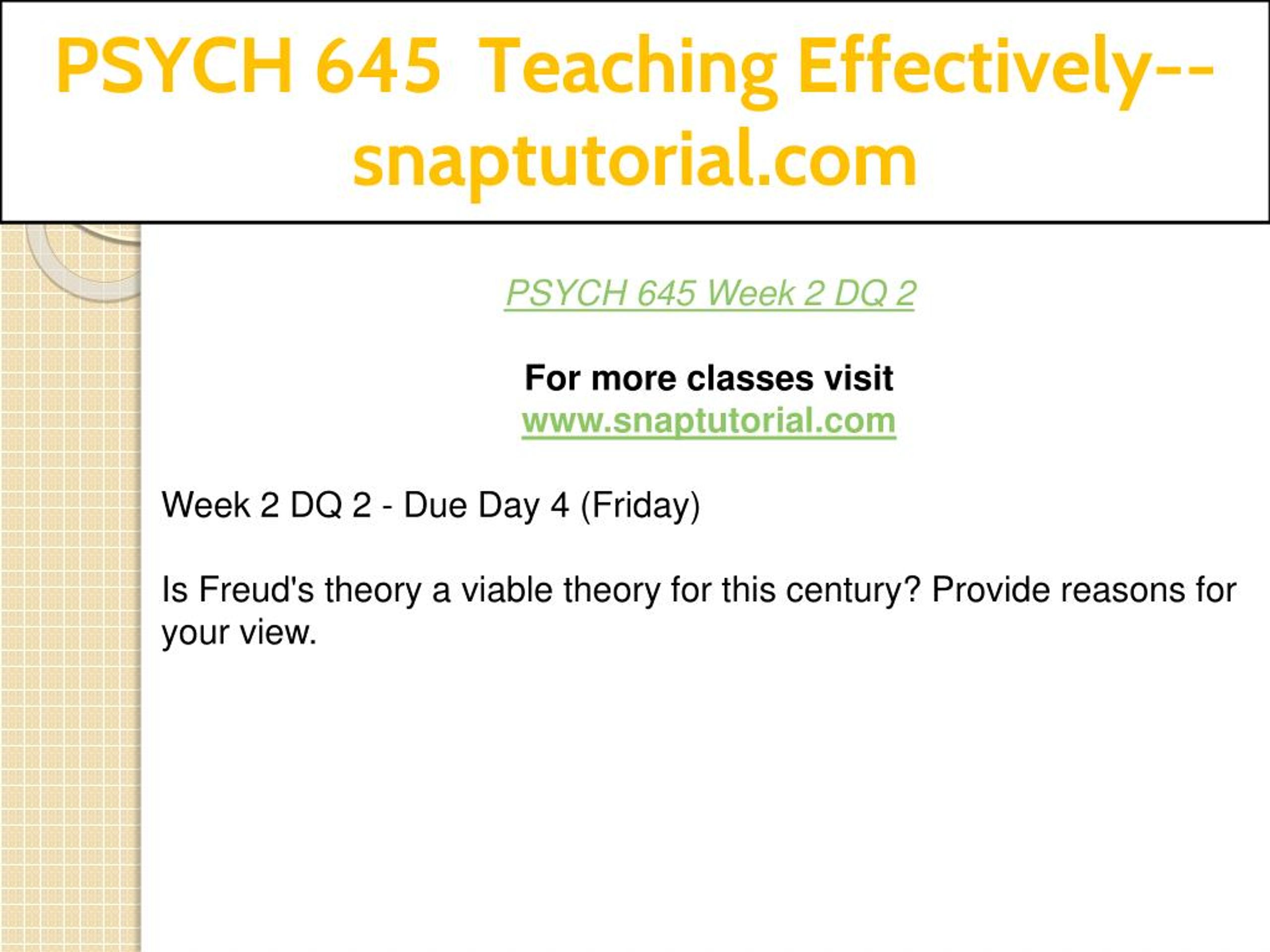 PSYCH 645 Teaching Effectively--snaptutorial.com

PSYCH 645 Week 2 DQ 2

For more classes visit
www.snaptutorial.com

Week 2 DQ 2 - Due Day 4 (Friday)

Is Freud's theory a viable theory for this century? Provide reasons for your view.